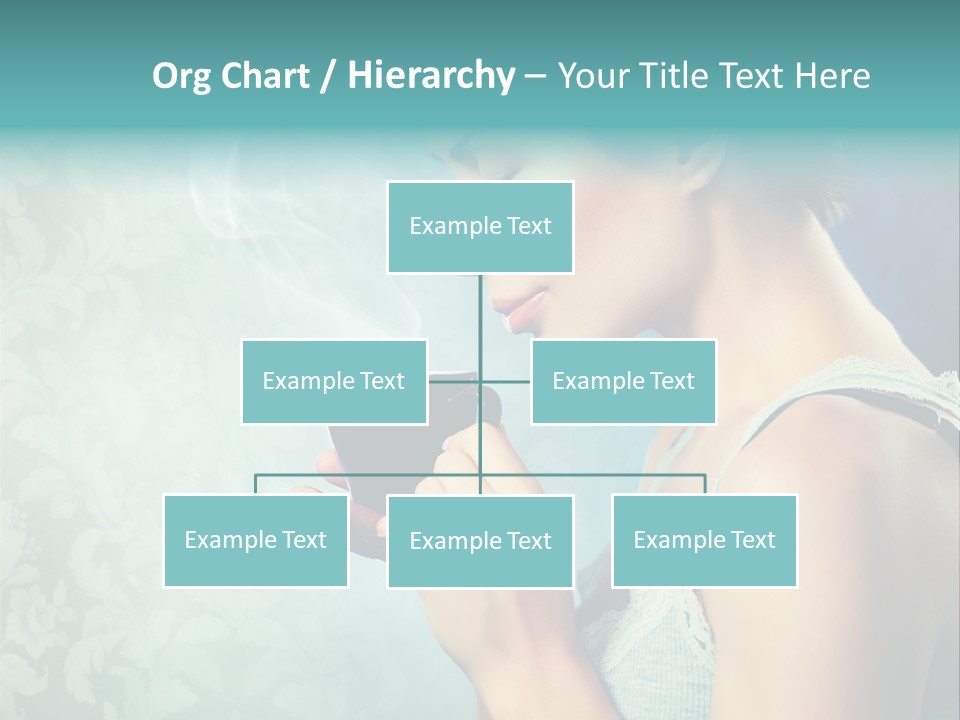 Org Chart / Hierarchy – Your Title Text Here

Example Text

Example Text

Example Text

Example Text

Example Text

Example Text